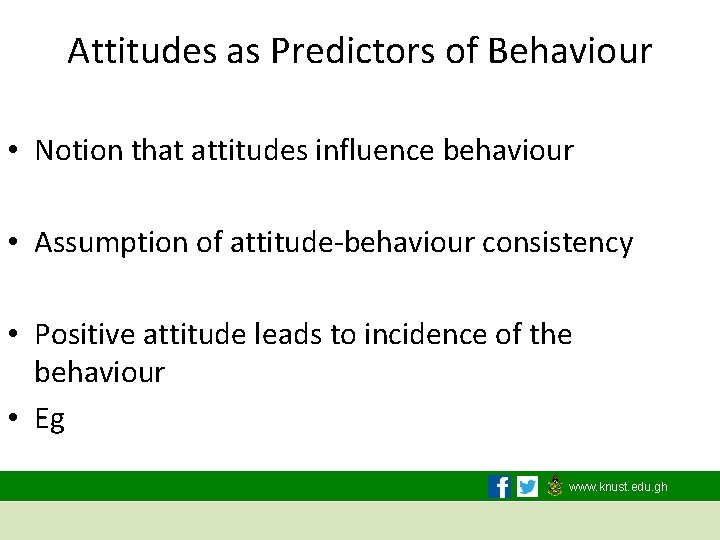 Attitudes as Predictors of Behaviour

• Notion that attitudes influence behaviour

• Assumption of attitude-behaviour consistency

• Positive attitude leads to incidence of the behaviour

• Eg

www.knust.edu.gh